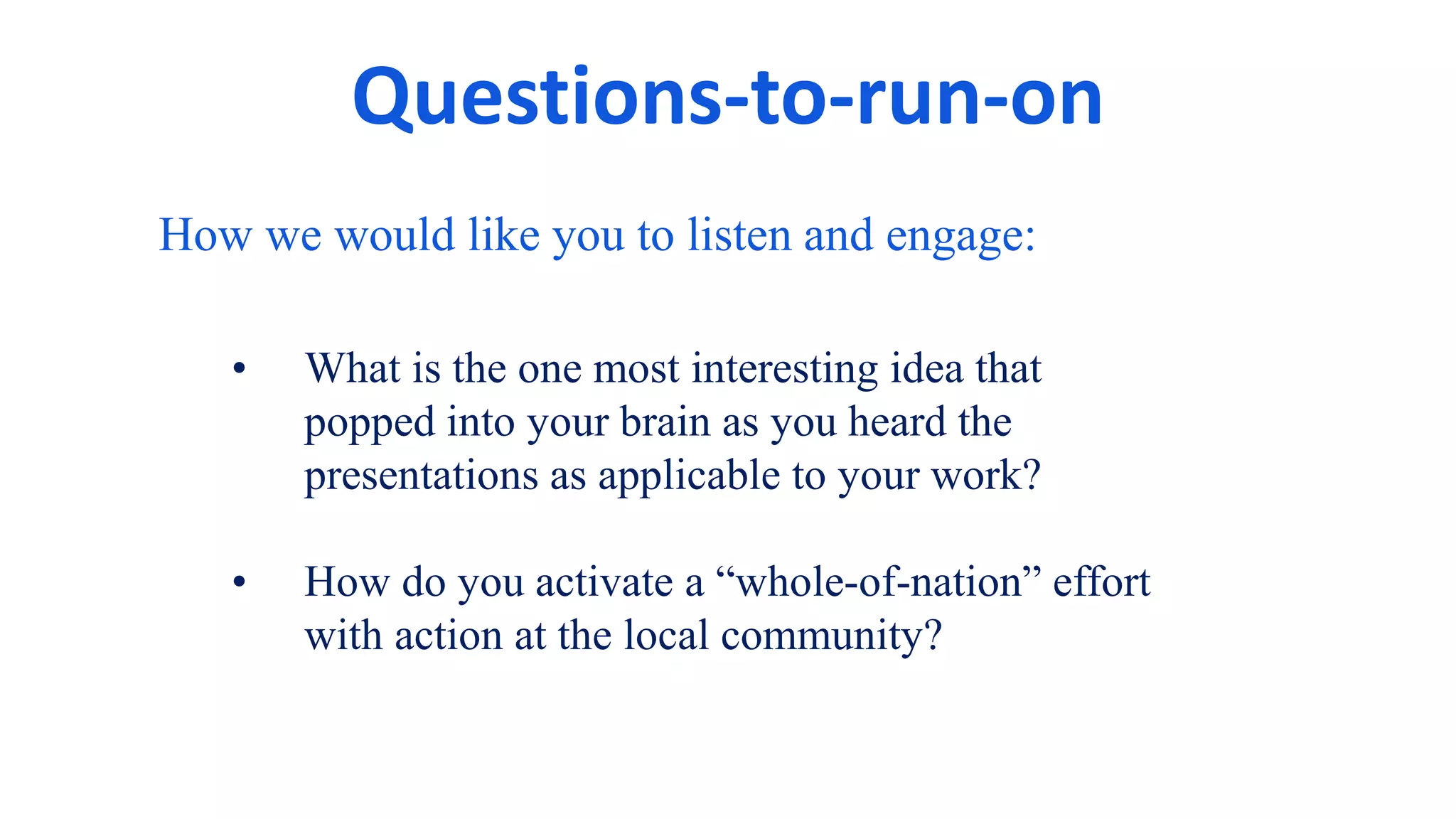 Questions-to-run-on

How we would like you to listen and engage:

• What is the one most interesting idea that popped into your brain as you heard the presentations as applicable to your work?

• How do you activate a “whole-of-nation” effort with action at the local community?